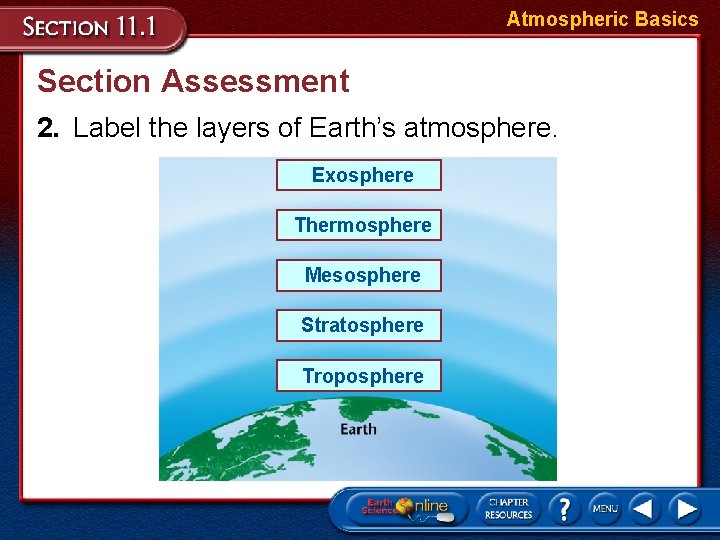 SECTION 11.1

Atmospheric Basics

Section Assessment

2. Label the layers of Earth's atmosphere.

Exosphere

Thermosphere

Mesosphere

Stratosphere

Troposphere

Earth

Earth Science Online

CHAPTER RESOURCES

?

MENU